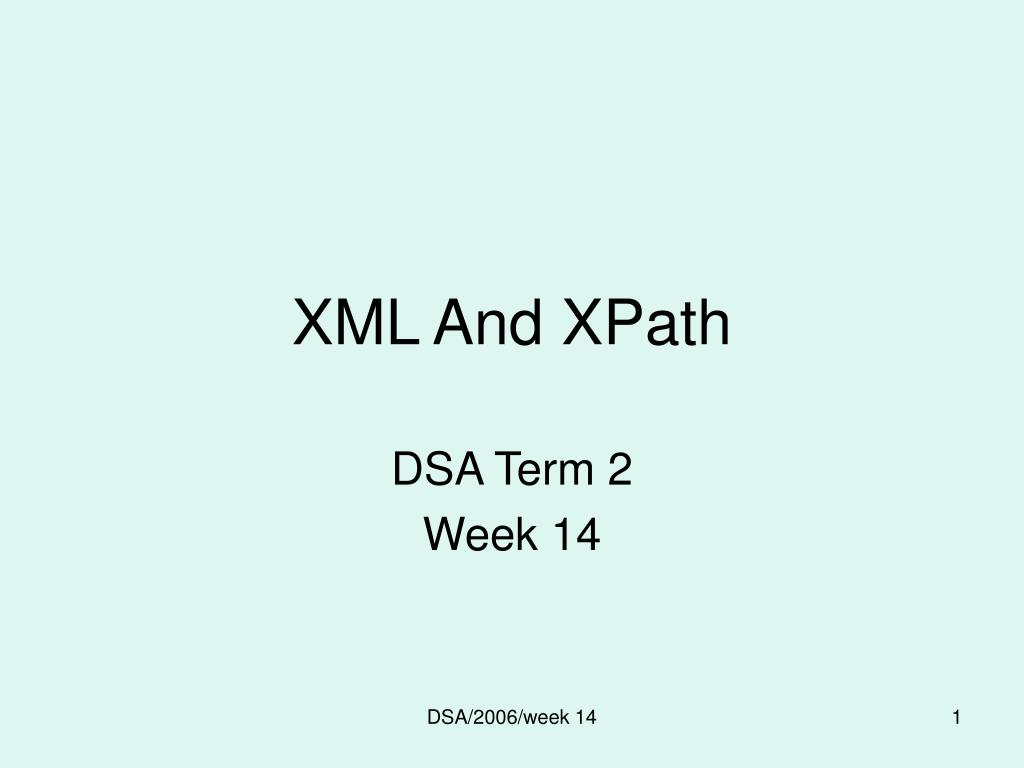 XML And XPath

DSA Term 2
Week 14

DSA/2006/week 14

1